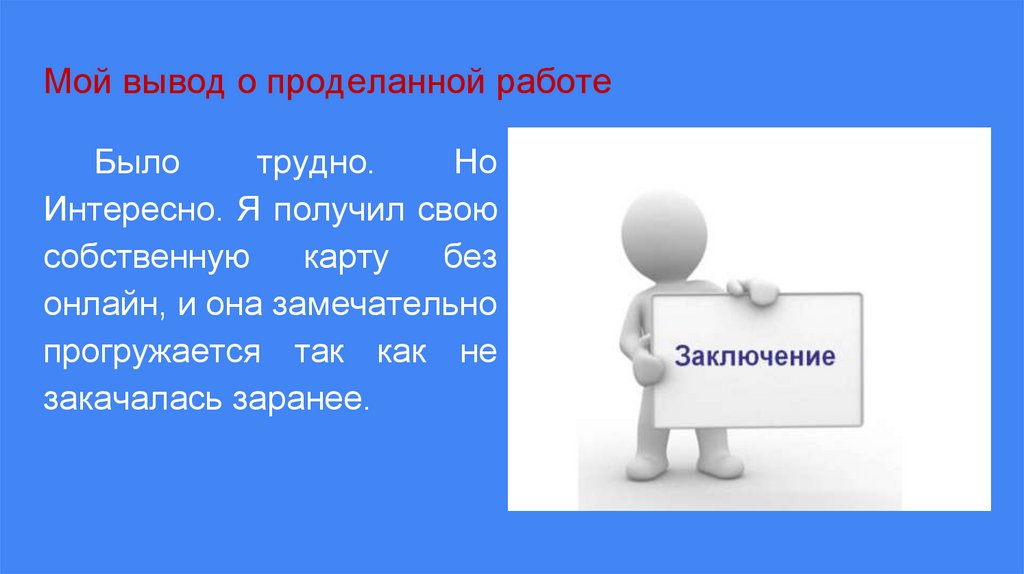 Мой вывод о проделанной работе

Было трудно. Но Интересно. Я получил свою собственную карту без онлайн, и она замечательно прогружается так как не закачалась заранее.

Заключение